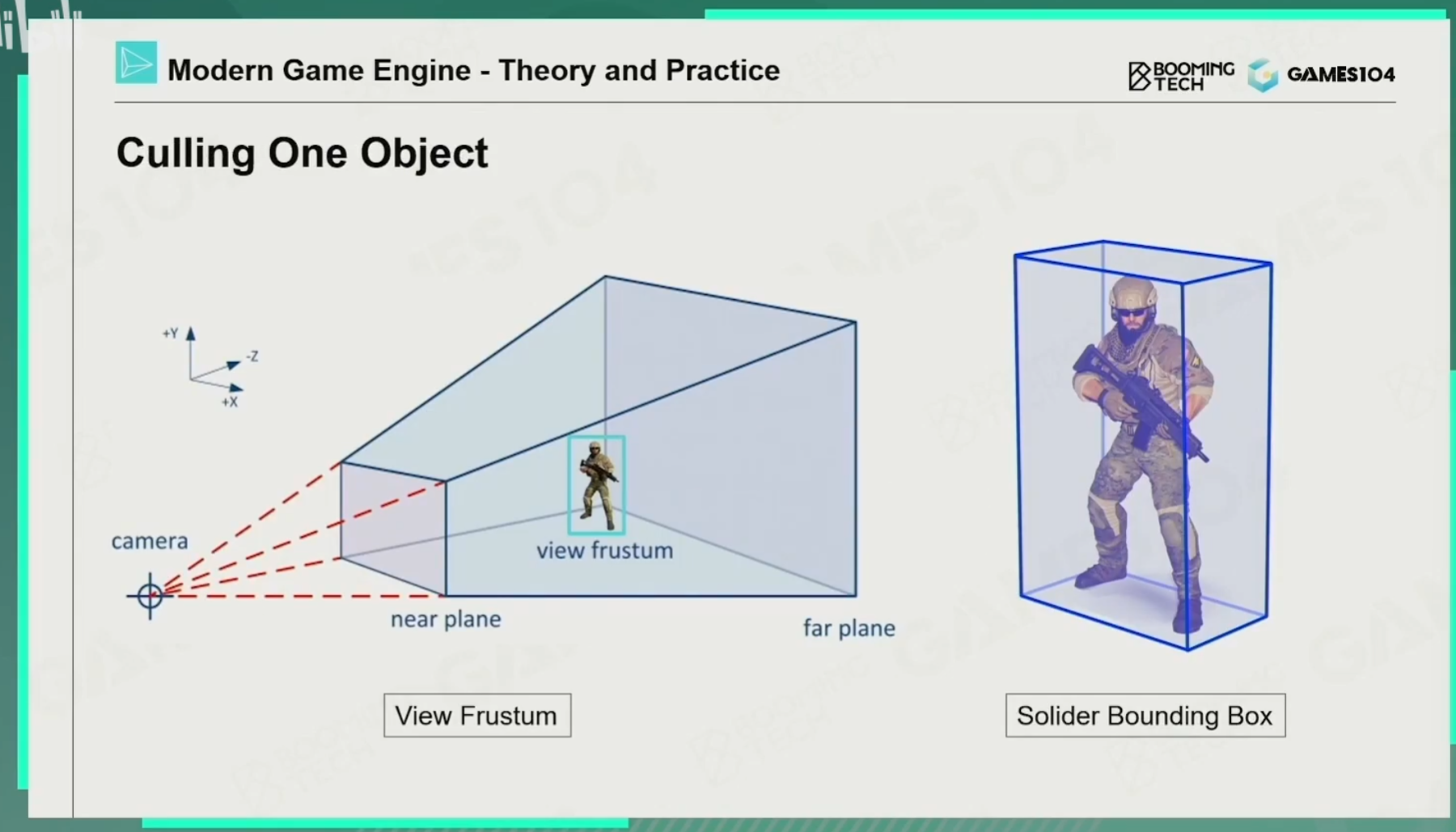 Modern Game Engine - Theory and Practice

BOOMING TECH GAMES104

Culling One Object

+Y
-Z
+X

camera

view frustum

near plane

far plane

View Frustum

Solider Bounding Box